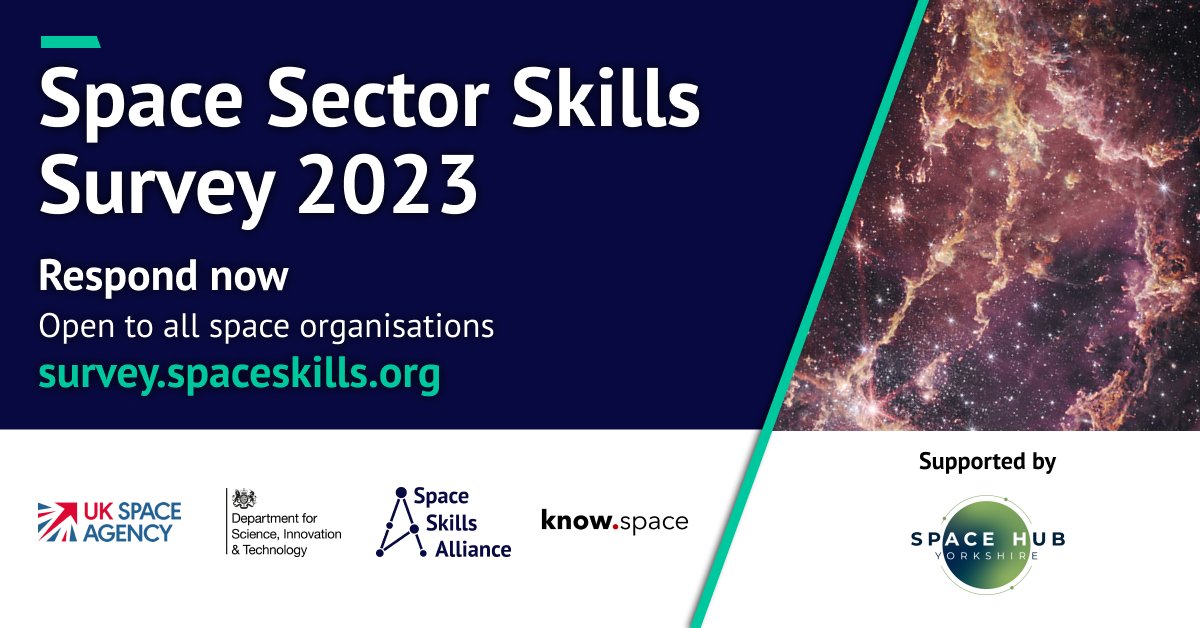 Space Sector Skills Survey 2023

Respond now

Open to all space organisations

survey.spaceskills.org

UK SPACE AGENCY

Department for Science, Innovation & Technology

Space Skills Alliance

know.space

Supported by

SPACE HUB YORKSHIRE